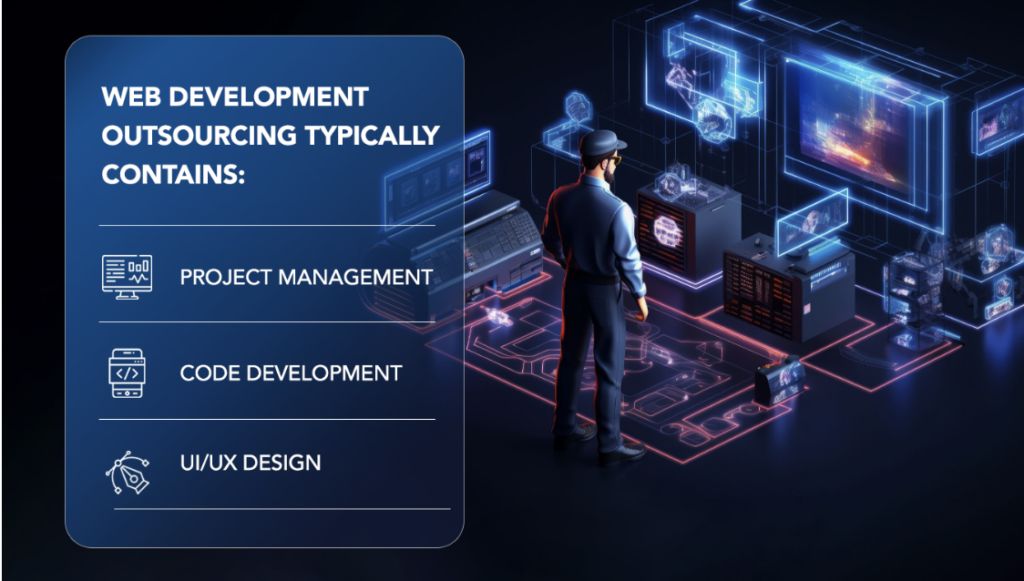 WEB DEVELOPMENT OUTSOURCING TYPICALLY CONTAINS:

PROJECT MANAGEMENT

CODE DEVELOPMENT

UI/UX DESIGN